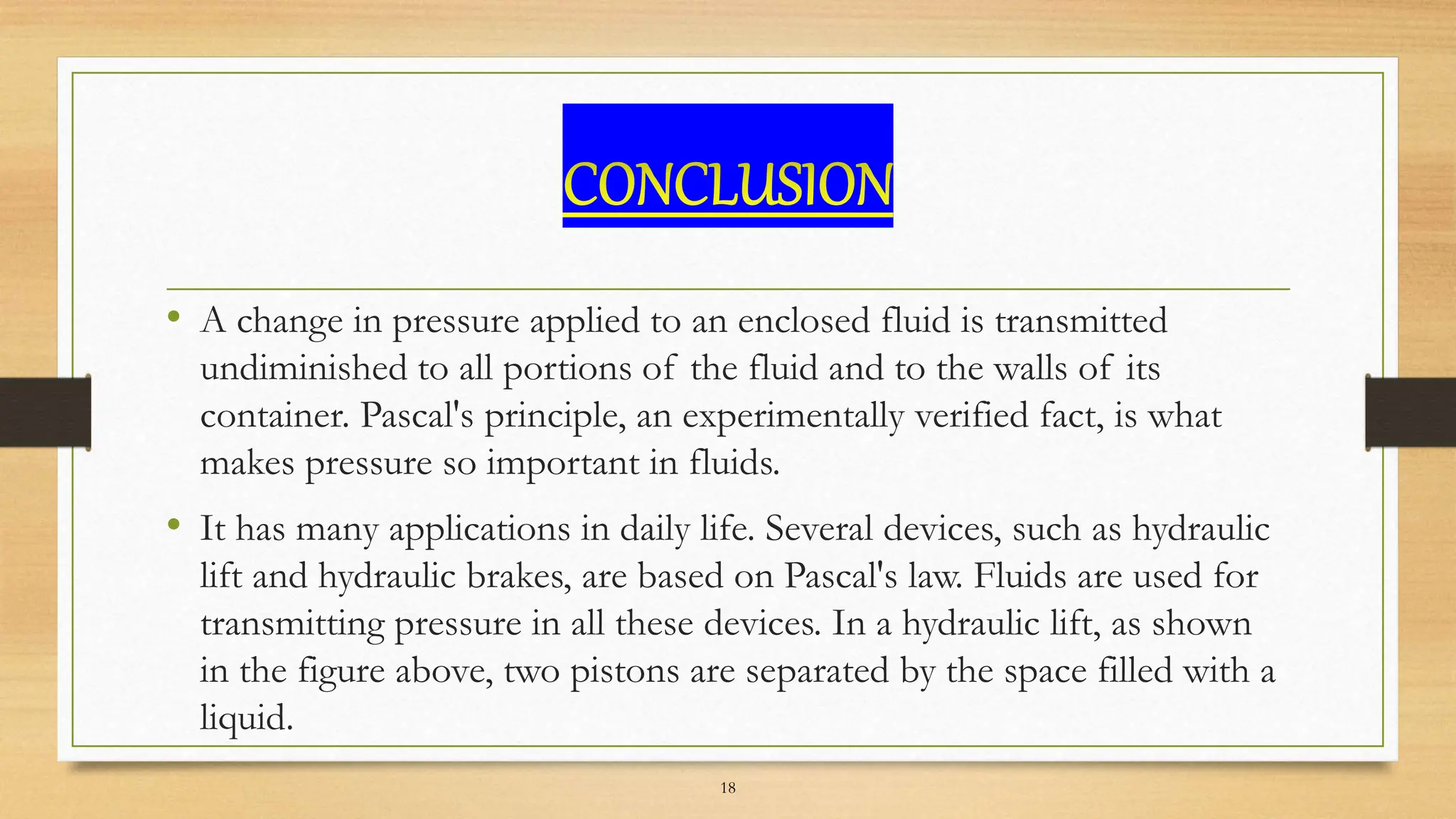 CONCLUSION

• A change in pressure applied to an enclosed fluid is transmitted undiminished to all portions of the fluid and to the walls of its container. Pascal's principle, an experimentally verified fact, is what makes pressure so important in fluids.

• It has many applications in daily life. Several devices, such as hydraulic lift and hydraulic brakes, are based on Pascal's law. Fluids are used for transmitting pressure in all these devices. In a hydraulic lift, as shown in the figure above, two pistons are separated by the space filled with a liquid.

18